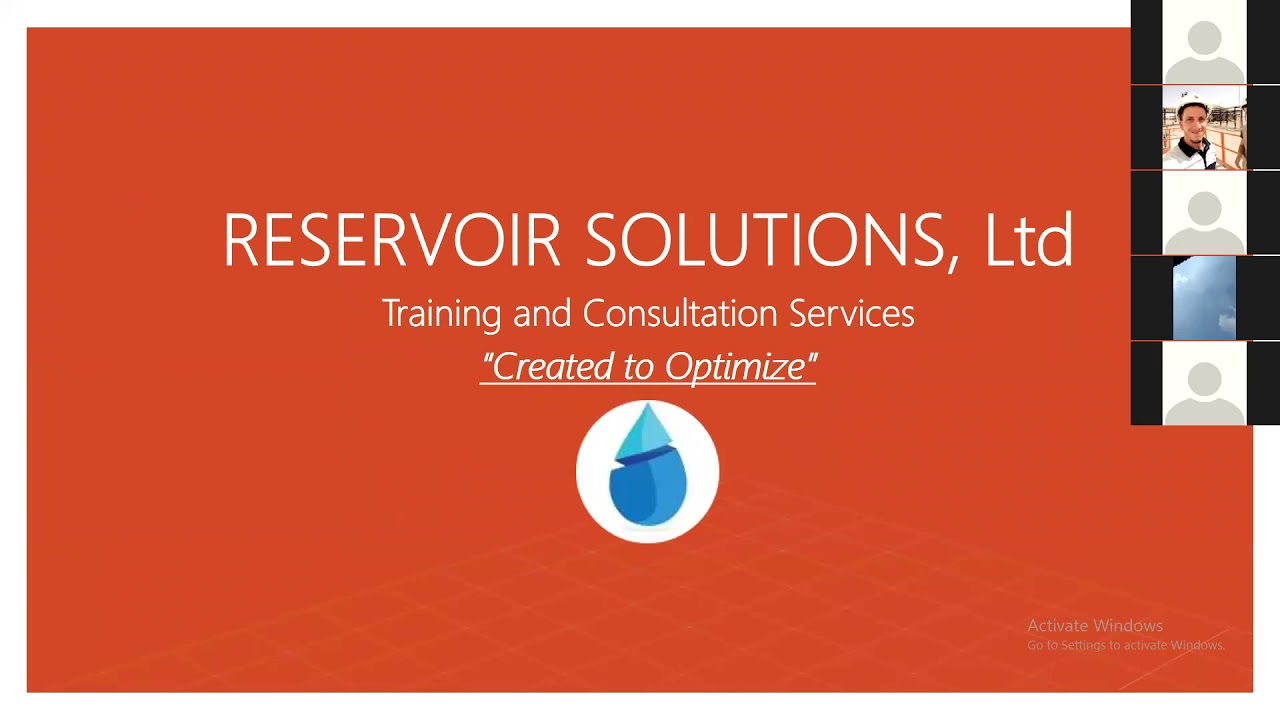 RESERVOIR SOLUTIONS, Ltd

Training and Consultation Services

"Created to Optimize"

Activate Windows
Go to Settings to activate Windows.